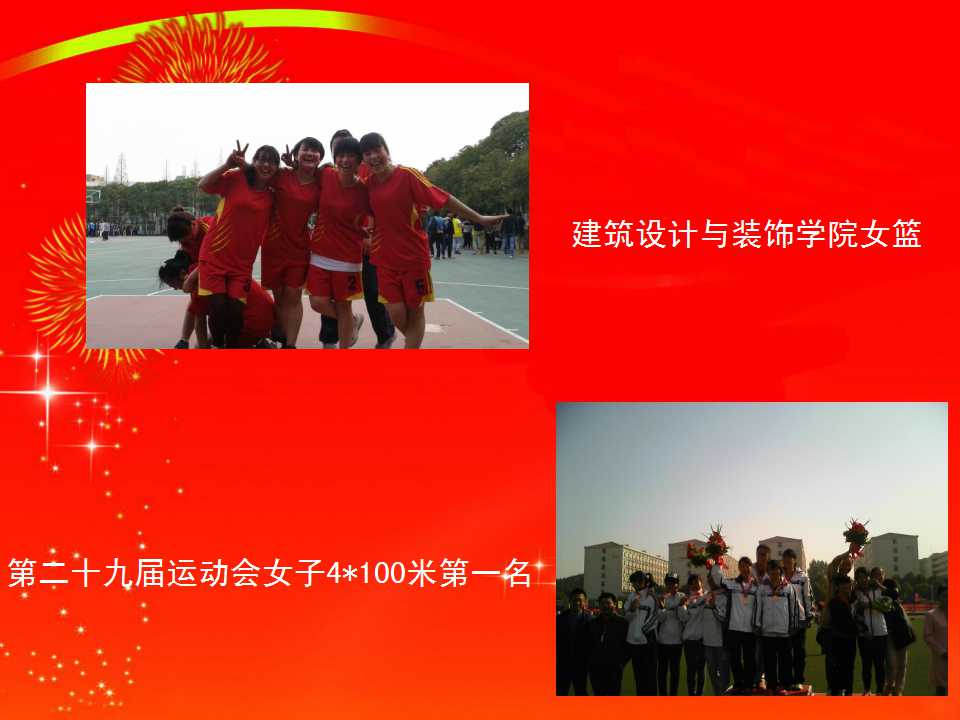 建筑设计与装饰学院女篮

第二十九届运动会女子4*100米第一名